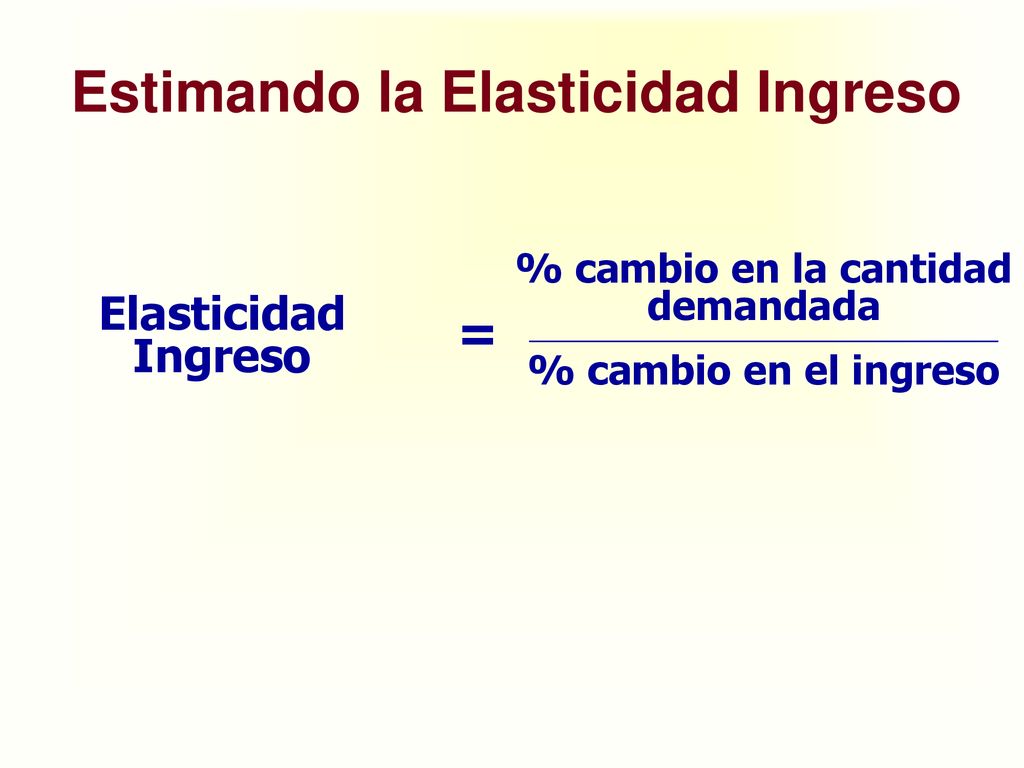 Estimando la Elasticidad Ingreso

$\text{Elasticidad Ingreso} = \frac{\text{\% cambio en la cantidad demandada}}{\text{\% cambio en el ingreso}}$